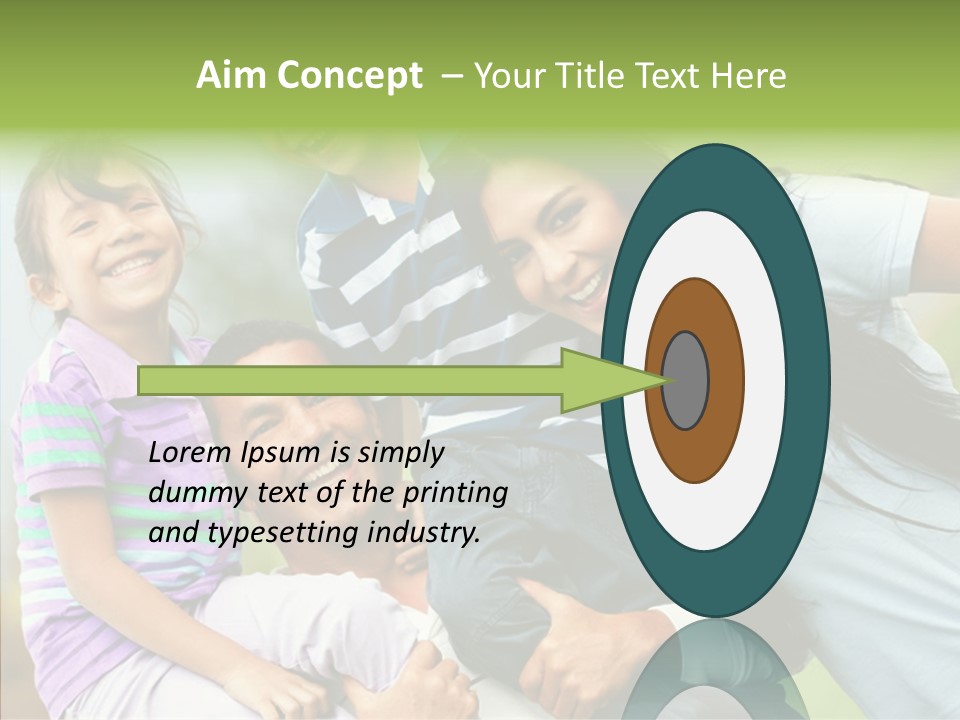 Aim Concept – Your Title Text Here

Lorem Ipsum is simply dummy text of the printing and typesetting industry.